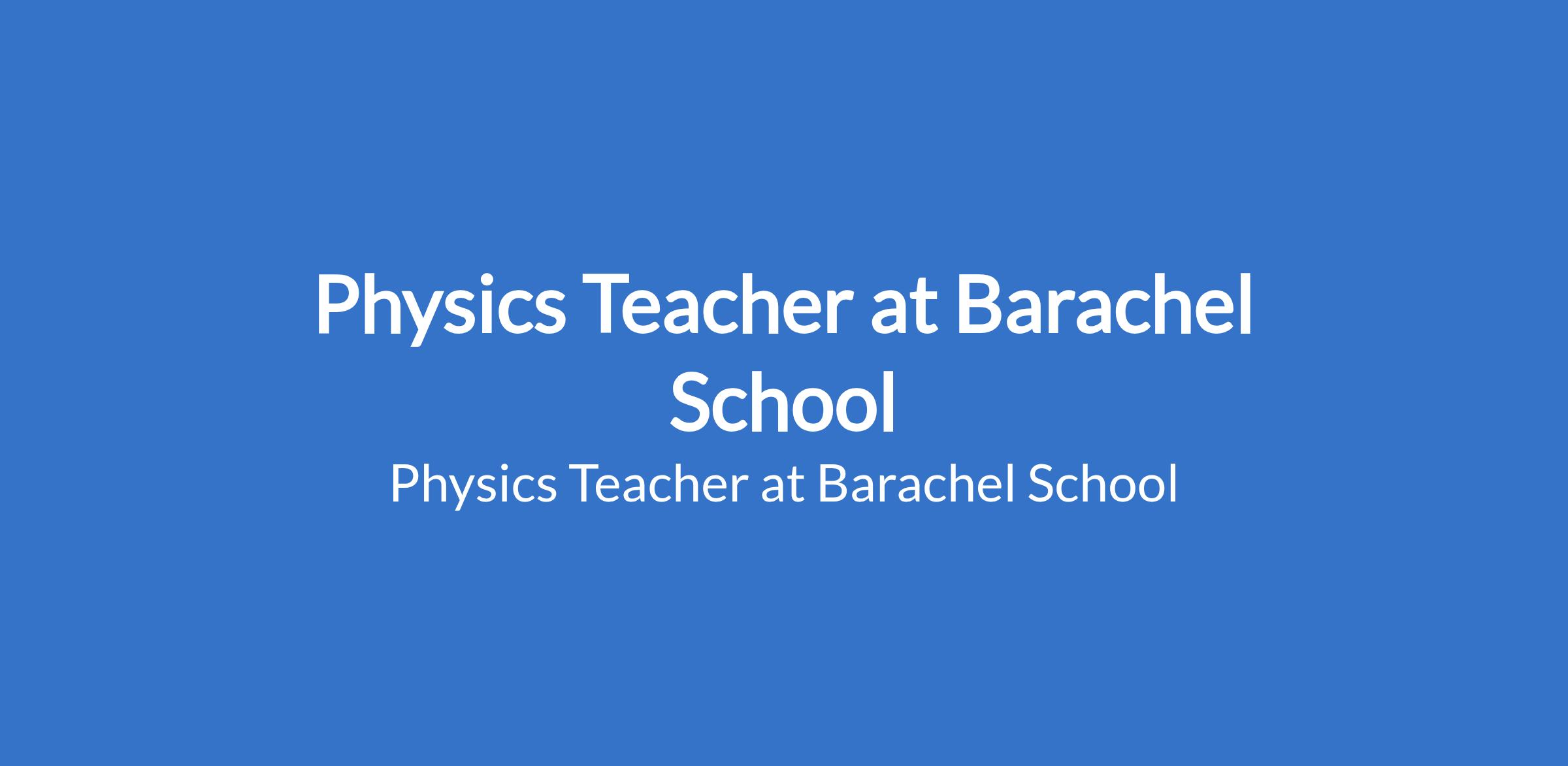 Physics Teacher at Barachel School

Physics Teacher at Barachel School